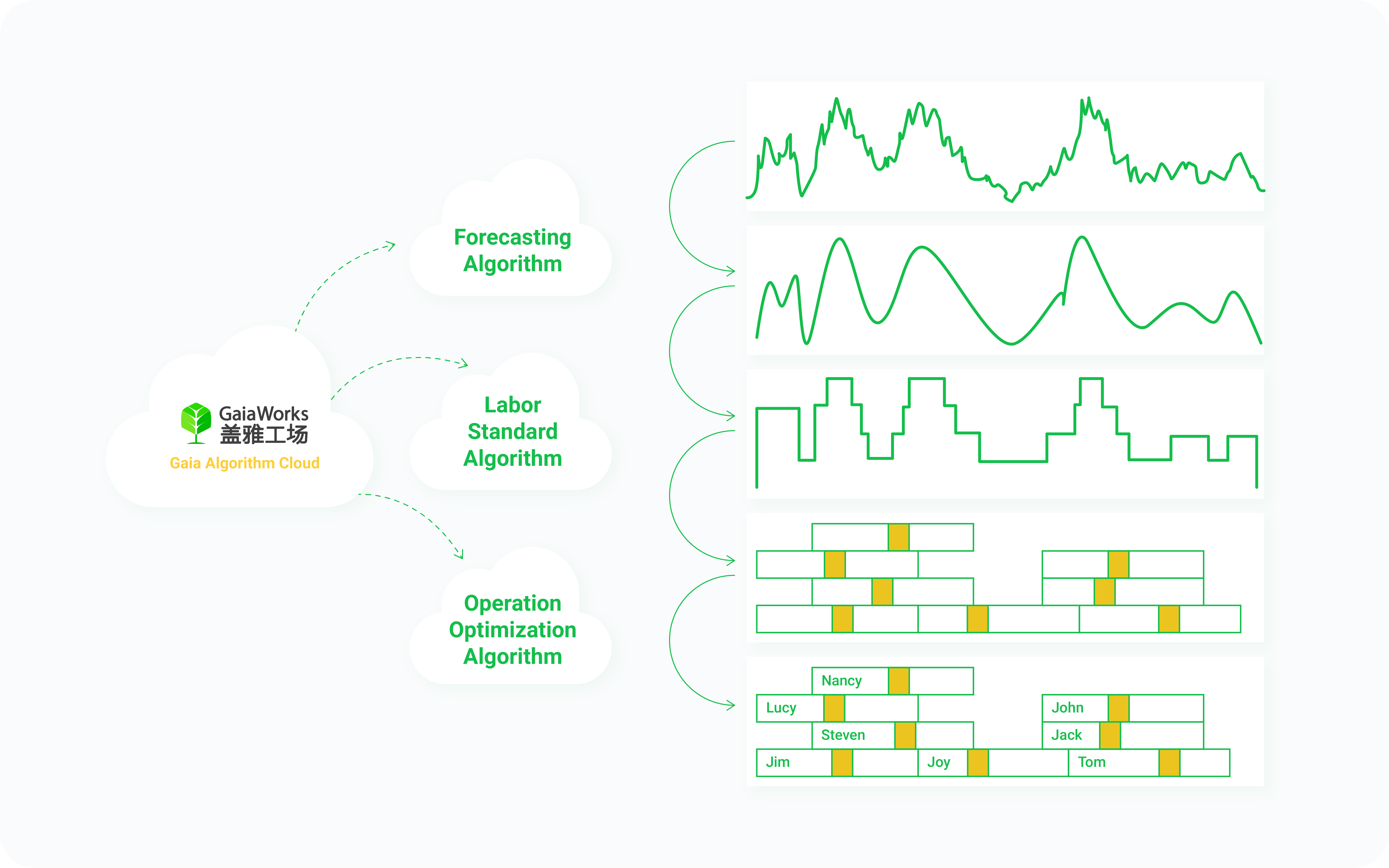 GaiaWorks
盖雅工场
Gaia Algorithm Cloud

Forecasting Algorithm

Labor Standard Algorithm

Operation Optimization Algorithm

Nancy
Lucy
John
Steven
Jack
Jim
Joy
Tom